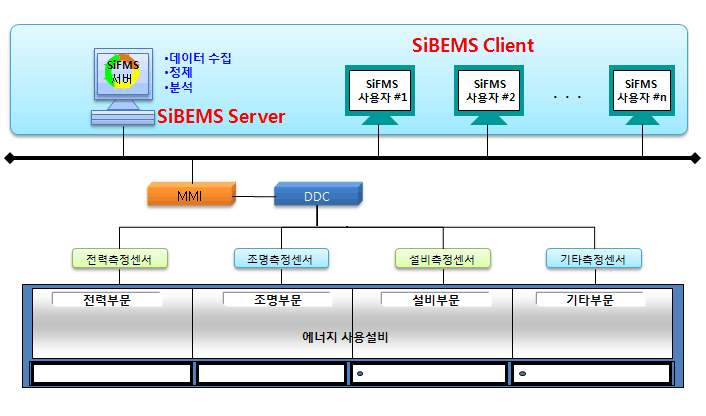 SiFMS
서버

•데이터 수집
•정제
•분석

SiBEMS Server

SiBEMS Client

SiFMS
사용자 #1

SiFMS
사용자 #2

· · ·

SiFMS
사용자 #n

MMI

DDC

전력측정센서

조명측정센서

설비측정센서

기타측정센서

전력부문

조명부문

설비부문

기타부문

에너지 사용설비